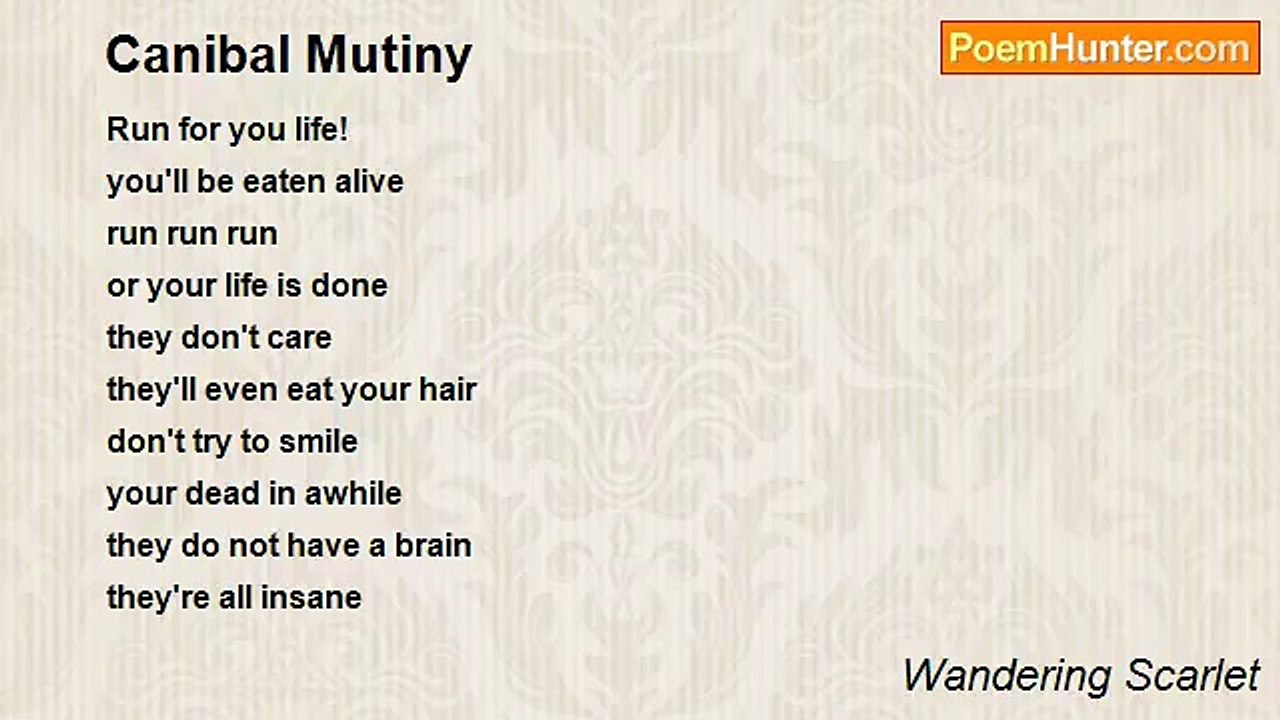 Canibal Mutiny

PoemHunter.com

Run for you life!
you'll be eaten alive
run run run
or your life is done
they don't care
they'll even eat your hair
don't try to smile
your dead in awhile
they do not have a brain
they're all insane

Wandering Scarlet